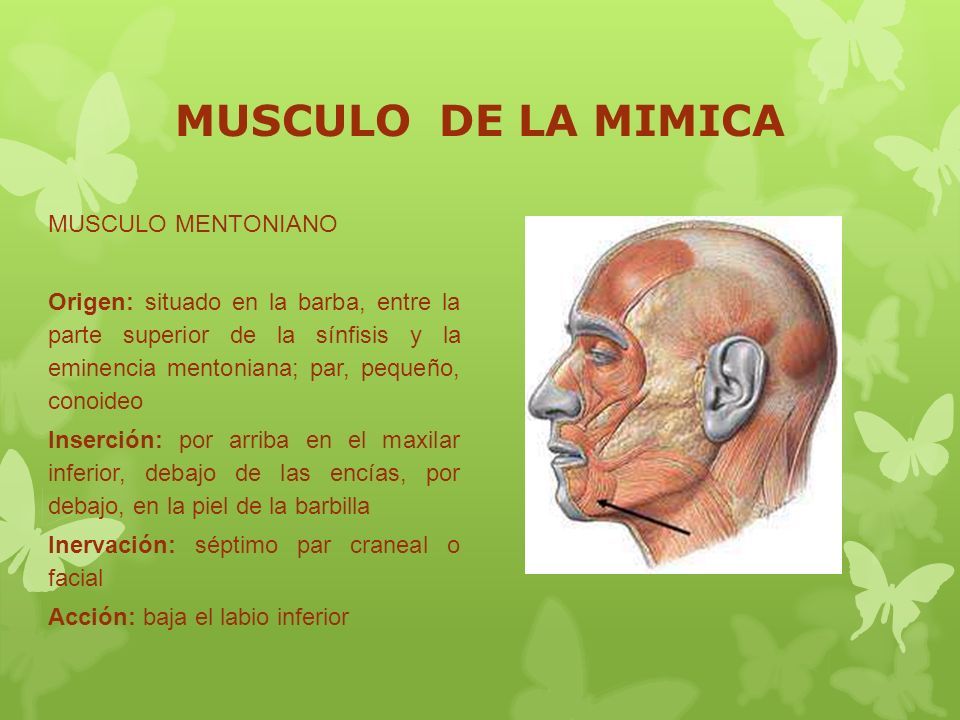 MUSCULO DE LA MIMICA

MUSCULO MENTONIANO

Origen: situado en la barba, entre la parte superior de la sínfisis y la eminencia mentoniana; par, pequeño, conoideo

Inserción: por arriba en el maxilar inferior, debajo de las encías, por debajo, en la piel de la barbilla

Inervación: séptimo par craneal o facial

Acción: baja el labio inferior